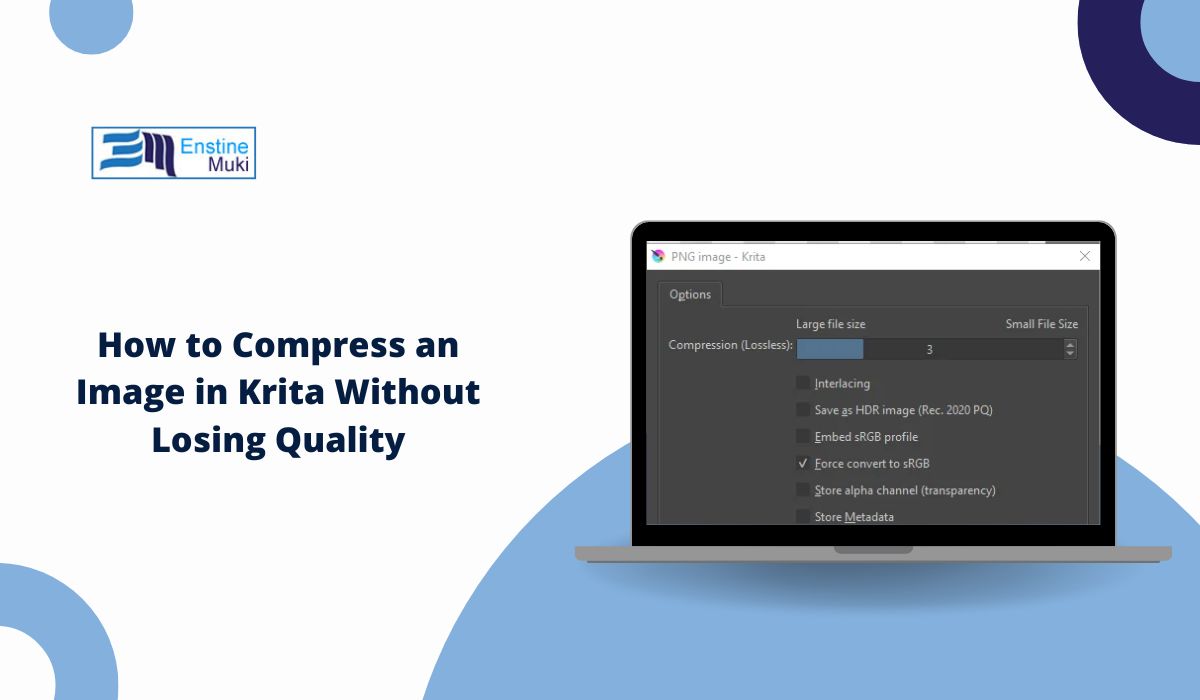 Enstine Muki

How to Compress an Image in Krita Without Losing Quality

PNG image - Krita

Options

Large file size

Small File Size

Compression (Lossless):

3

Interlacing

Save as HDR image (Rec. 2020 PQ)

Embed sRGB profile

✓ Force convert to sRGB

Store alpha channel (transparency)

Store Metadata